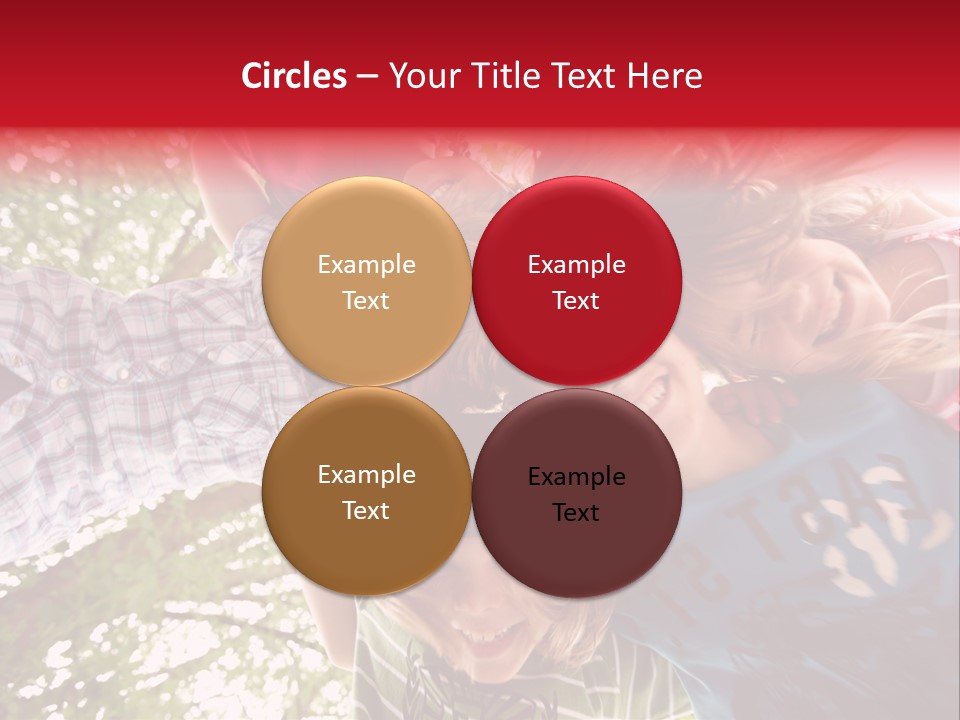 Circles – Your Title Text Here

Example Text

Example Text

Example Text

Example Text